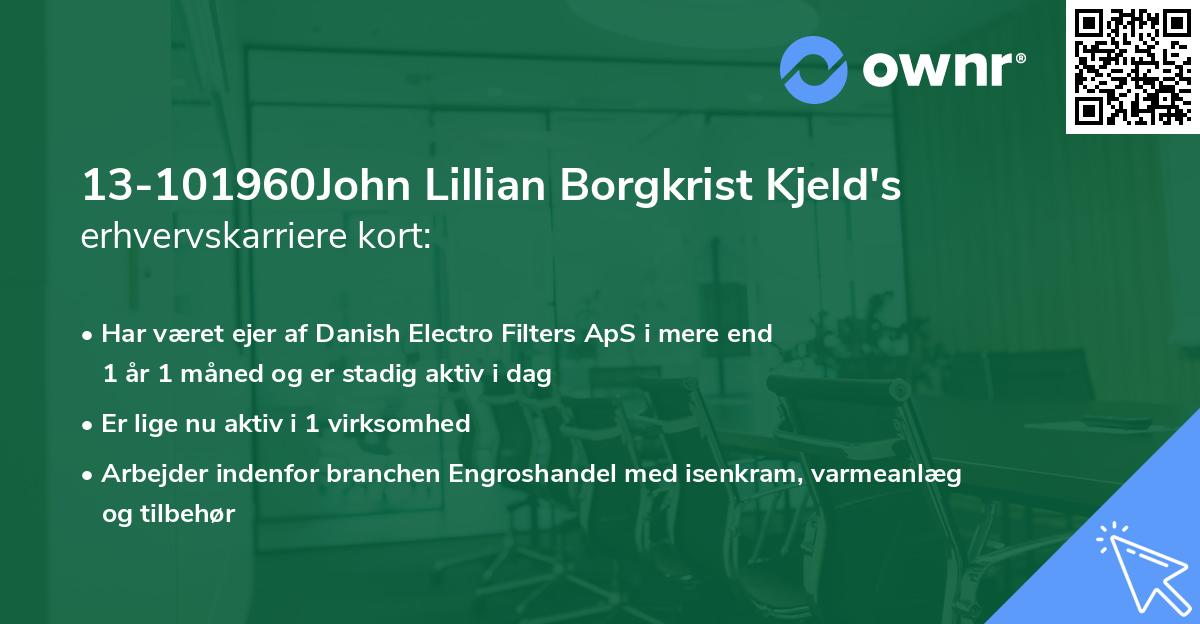 ownr®

13-101960John Lillian Borgkrist Kjeld's erhvervskarriere kort:

• Har været ejer af Danish Electro Filters ApS i mere end 1 år 1 måned og er stadig aktiv i dag
• Er lige nu aktiv i 1 virksomhed
• Arbejder indenfor branchen Engroshandel med isenkram, varmeanlæg og tilbehør